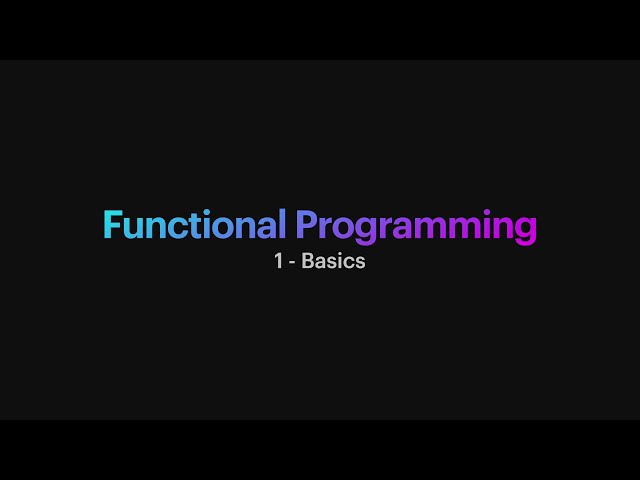 Functional Programming
1 - Basics